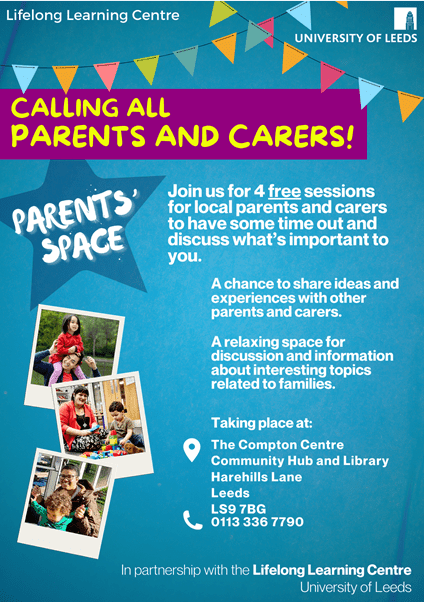 Lifelong Learning Centre

UNIVERSITY OF LEEDS

CALLING ALL PARENTS AND CARERS!

PARENTS' SPACE

Join us for 4 free sessions for local parents and carers to have some time out and discuss what's important to you.

A chance to share ideas and experiences with other parents and carers.

A relaxing space for discussion and information about interesting topics related to families.

Taking place at:

The Compton Centre
Community Hub and Library
Harehills Lane
Leeds
LS9 7BG
0113 336 7790

In partnership with the Lifelong Learning Centre
University of Leeds